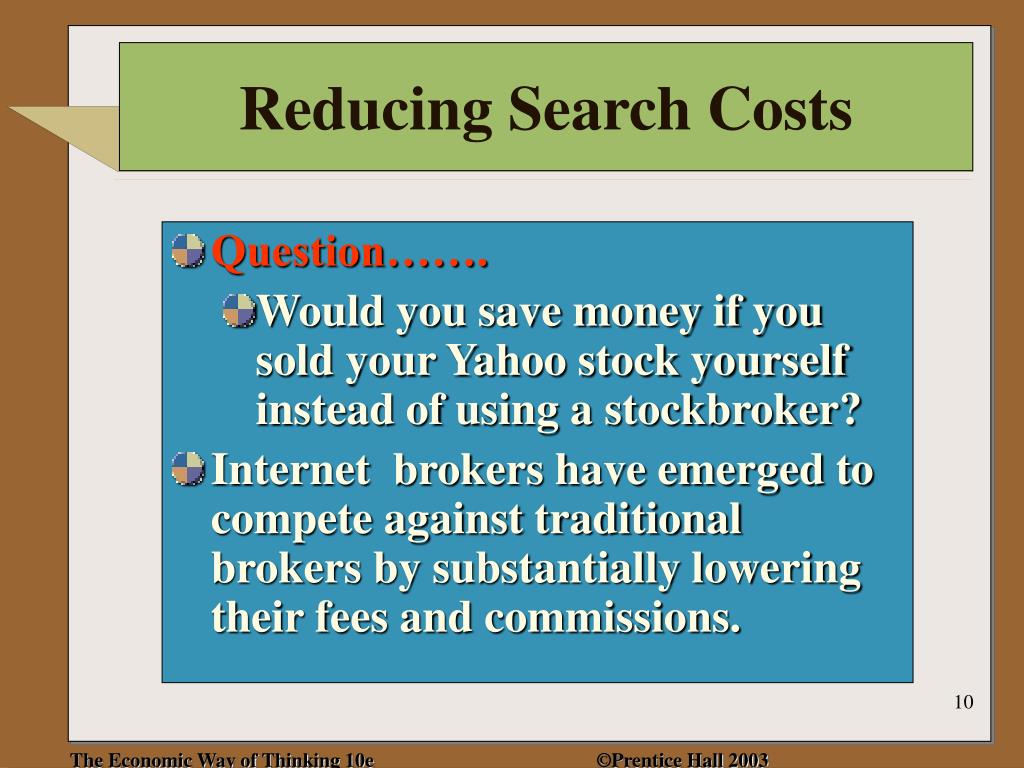 Reducing Search Costs

Question…….

Would you save money if you sold your Yahoo stock yourself instead of using a stockbroker?

Internet brokers have emerged to compete against traditional brokers by substantially lowering their fees and commissions.

10

The Economic Way of Thinking 10e

©Prentice Hall 2003